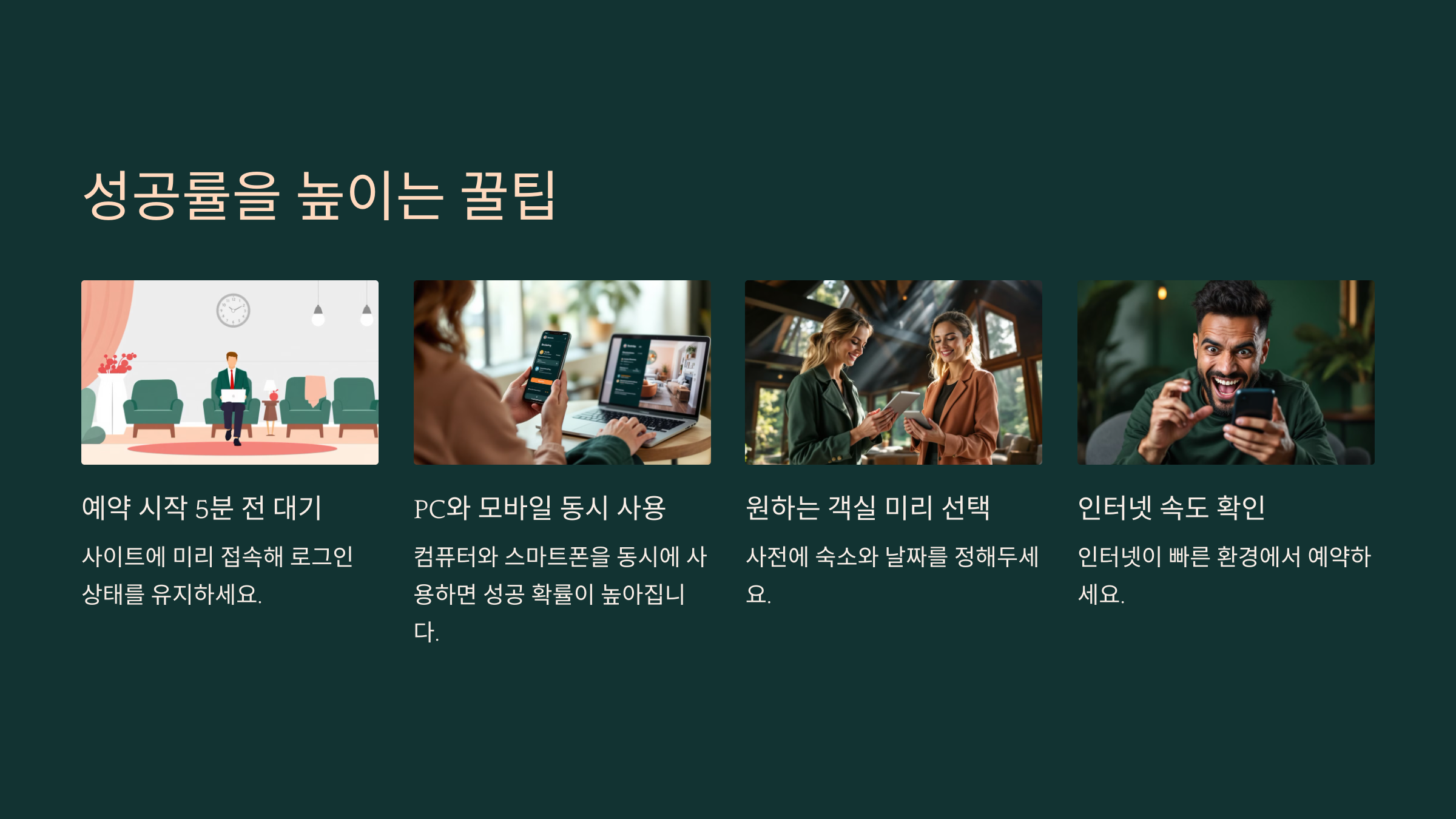 성공률을 높이는 꿀팁

예약 시작 5분 전 대기

사이트에 미리 접속해 로그인 상태를 유지하세요.

PC와 모바일 동시 사용

컴퓨터와 스마트폰을 동시에 사용하면 성공 확률이 높아집니다.

원하는 객실 미리 선택

사전에 숙소와 날짜를 정해두세요.

인터넷 속도 확인

인터넷이 빠른 환경에서 예약하세요.